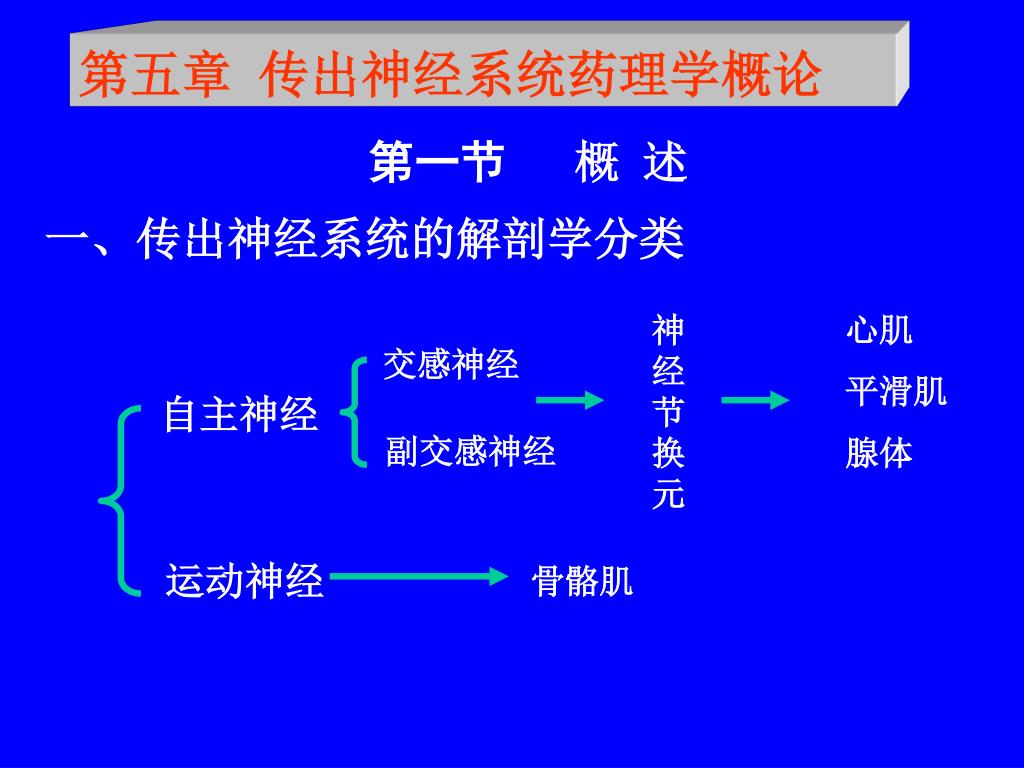 第五章 传出神经系统药理学概论

第一节　概 述

一、传出神经系统的解剖学分类

自主神经

交感神经

副交感神经

神经节换元

心肌

平滑肌

腺体

运动神经

骨骼肌